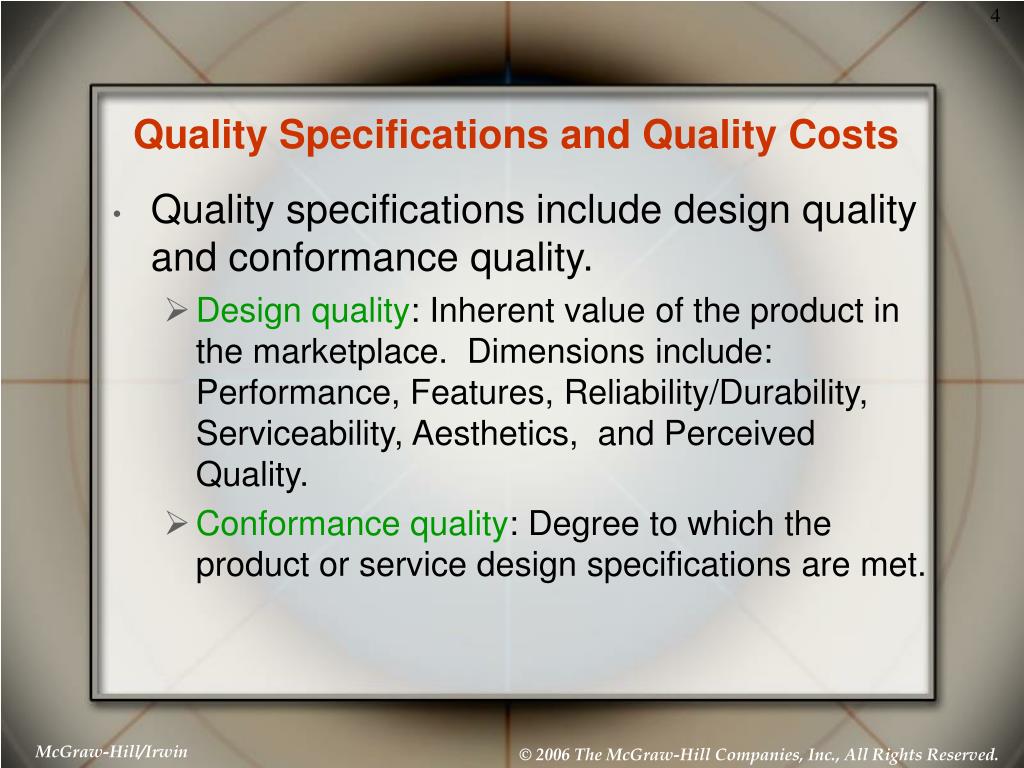 4

Quality Specifications and Quality Costs

• Quality specifications include design quality and conformance quality.

➢ Design quality: Inherent value of the product in the marketplace. Dimensions include: Performance, Features, Reliability/Durability, Serviceability, Aesthetics, and Perceived Quality.

➢ Conformance quality: Degree to which the product or service design specifications are met.

McGraw-Hill/Irwin

© 2006 The McGraw-Hill Companies, Inc., All Rights Reserved.